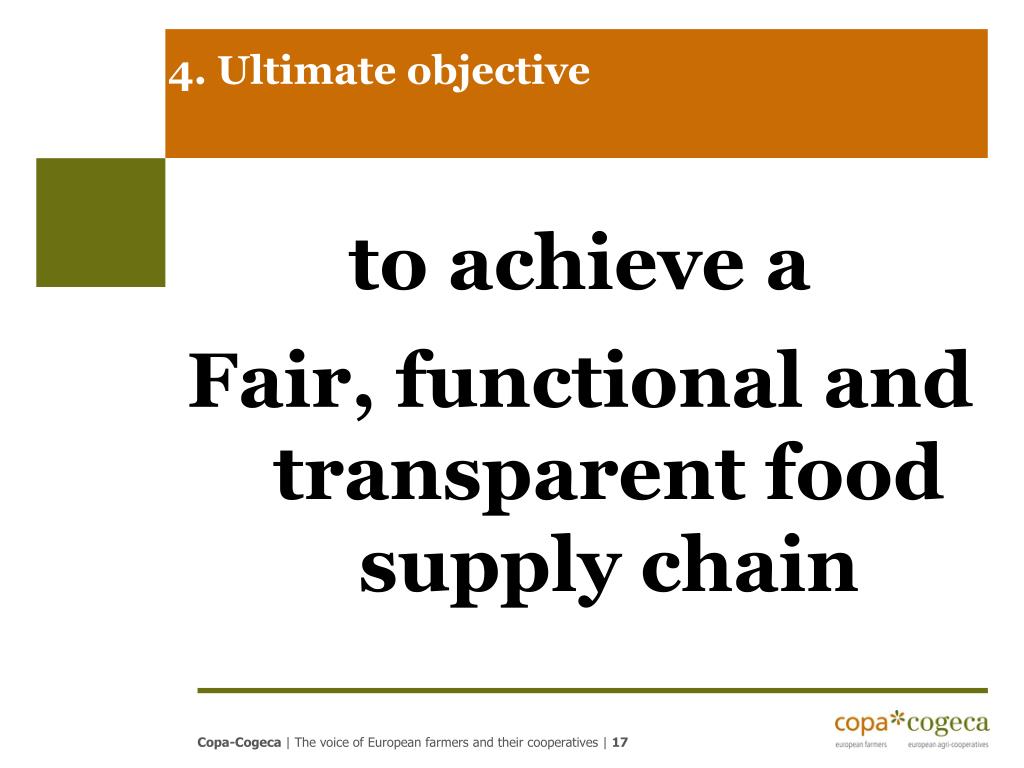 4. Ultimate objective

to achieve a

Fair, functional and transparent food supply chain

Copa-Cogeca | The voice of European farmers and their cooperatives | 17

copa*cogeca
european farmers european agri-cooperatives